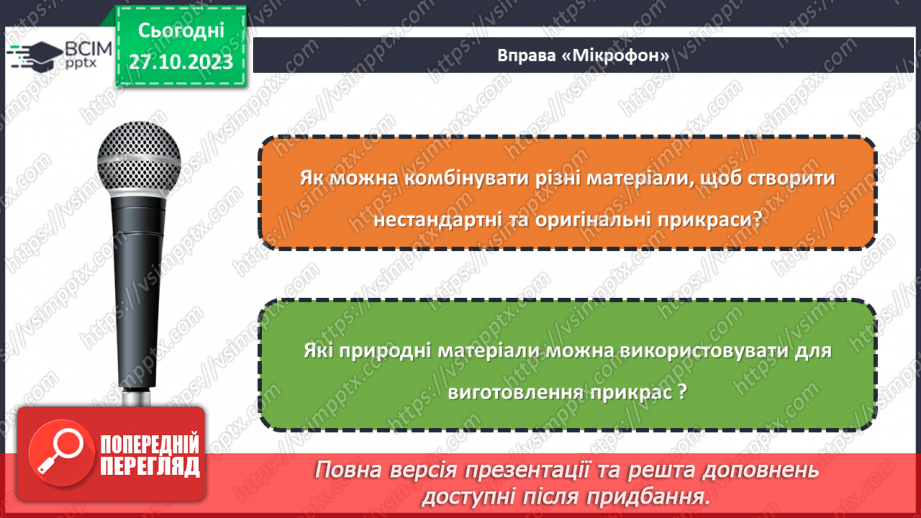 ВСІМ pptx

Сьогодні 27.10.2023

Вправа «Мікрофон»

Як можна комбінувати різні матеріали, щоб створити нестандартні та оригінальні прикраси?

Які природні матеріали можна використовувати для виготовлення прикрас ?

ПОПЕРЕДНІЙ ПЕРЕГЛЯД

Повна версія презентації та решта доповнень доступні після придбання.

https://vsimpptx.com